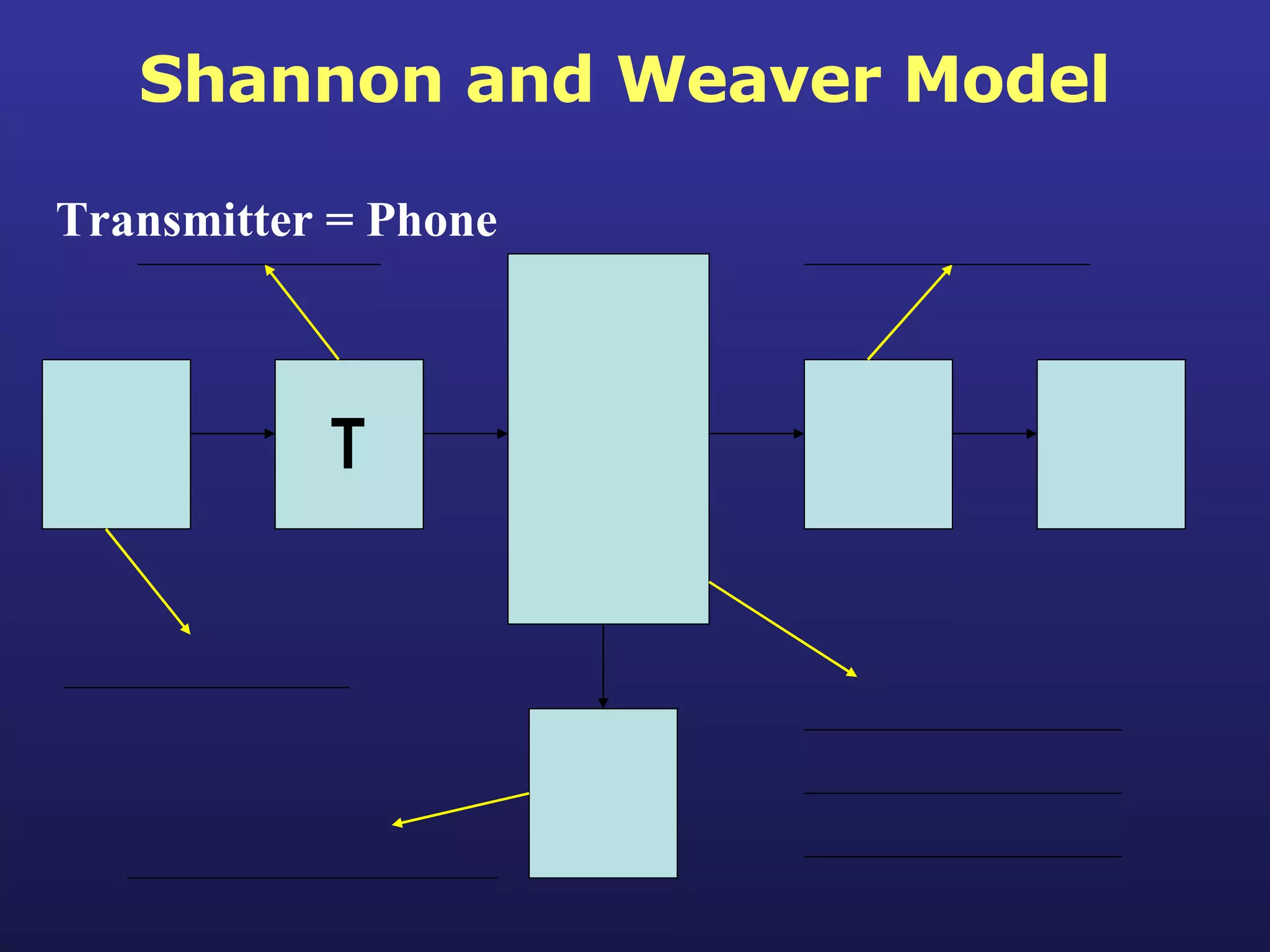 Shannon and Weaver Model

Transmitter = Phone

T